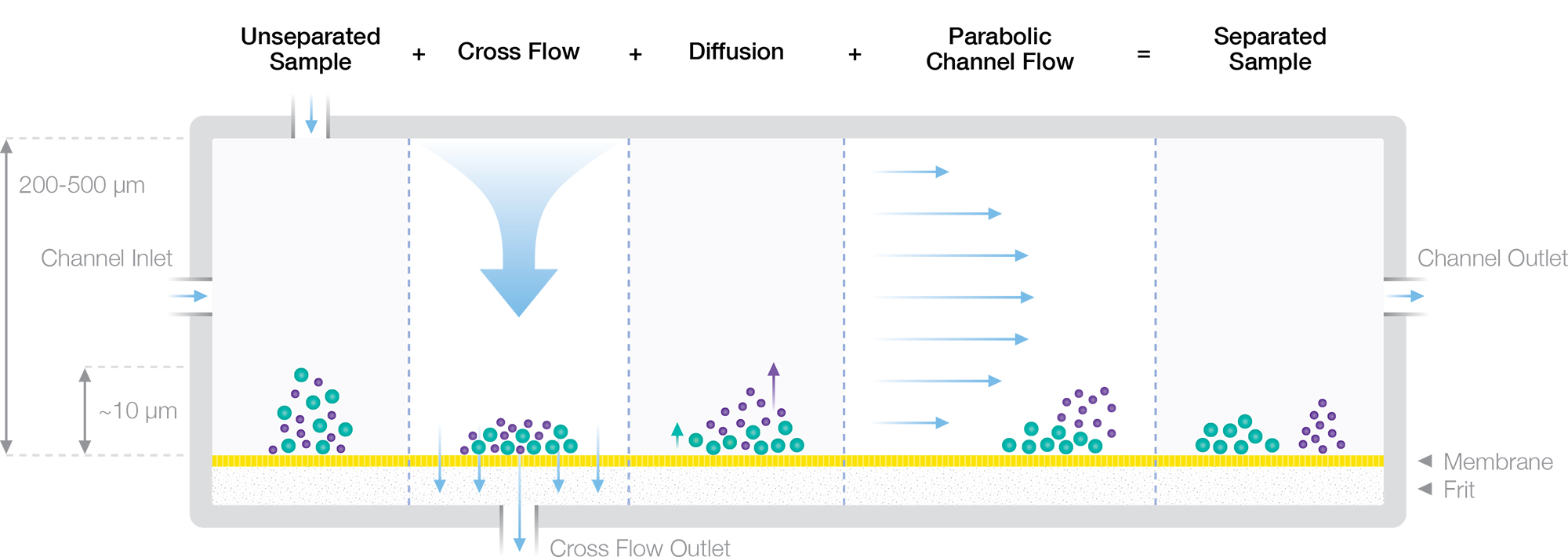 Unseparated Sample + Cross Flow + Diffusion + Parabolic Channel Flow = Separated Sample

200-500 µm

Channel Inlet

~10 µm

Channel Outlet

Membrane

Frit

Cross Flow Outlet